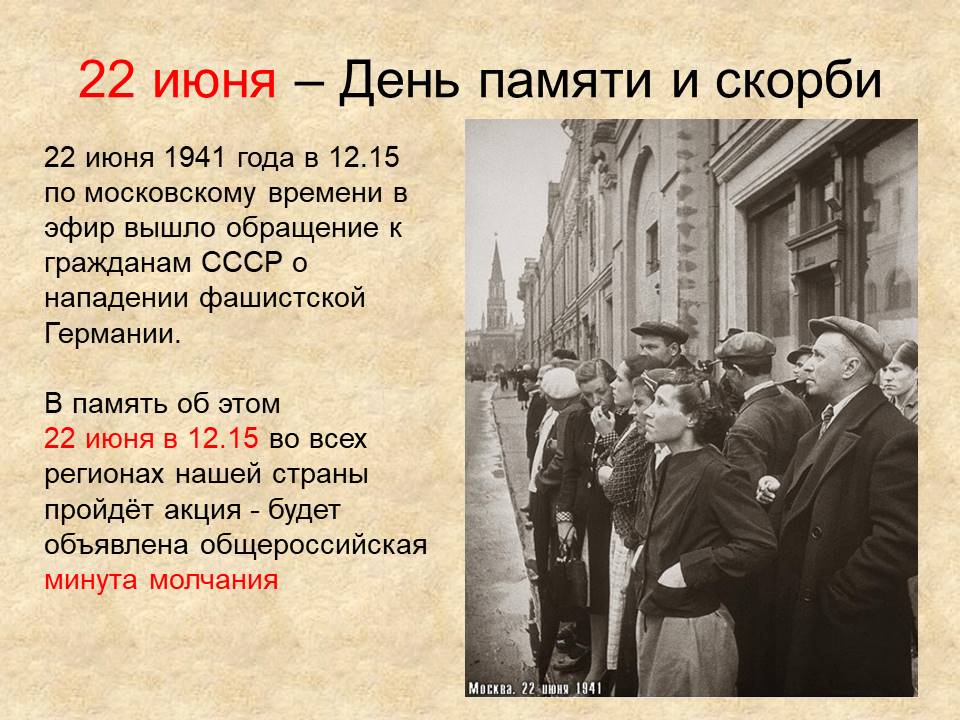 22 июня – День памяти и скорби

22 июня 1941 года в 12.15 по московскому времени в эфир вышло обращение к гражданам СССР о нападении фашистской Германии.

В память об этом 22 июня в 12.15 во всех регионах нашей страны пройдёт акция - будет объявлена общероссийская минута молчания

Москва. 22 июня 1941